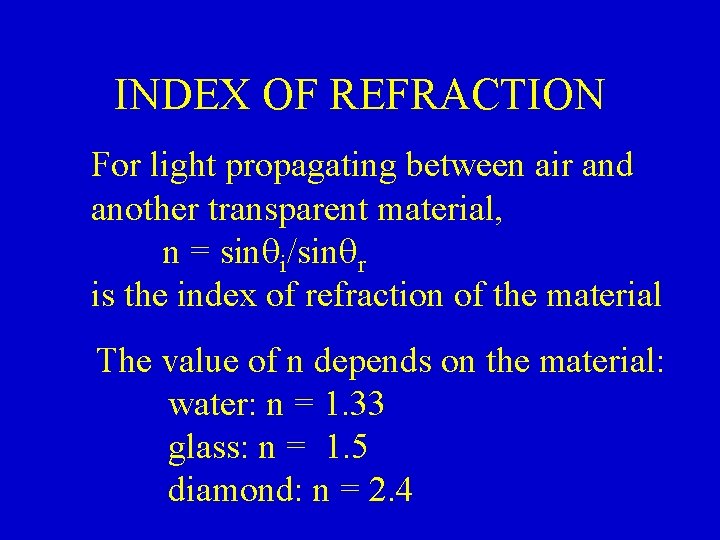 INDEX OF REFRACTION

For light propagating between air and another transparent material,

$n = \sin\theta_i/\sin\theta_r$

is the index of refraction of the material

The value of n depends on the material:

water: n = 1.33

glass: n = 1.5

diamond: n = 2.4